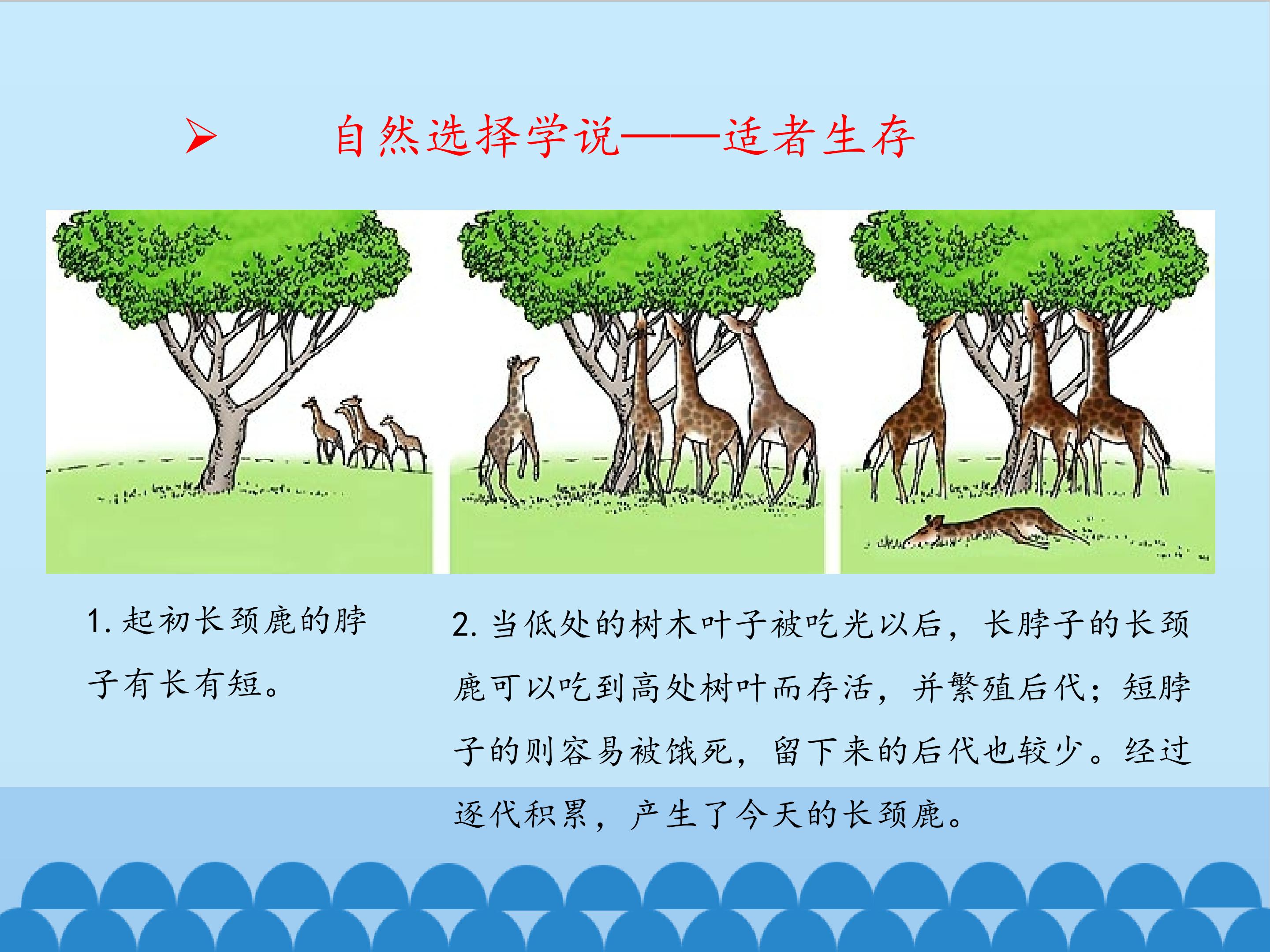 ➢ 自然选择学说——适者生存

1.起初长颈鹿的脖子有长有短。

2.当低处的树木叶子被吃光以后，长脖子的长颈鹿可以吃到高处树叶而存活，并繁殖后代；短脖子的则容易被饿死，留下来的后代也较少。经过逐代积累，产生了今天的长颈鹿。